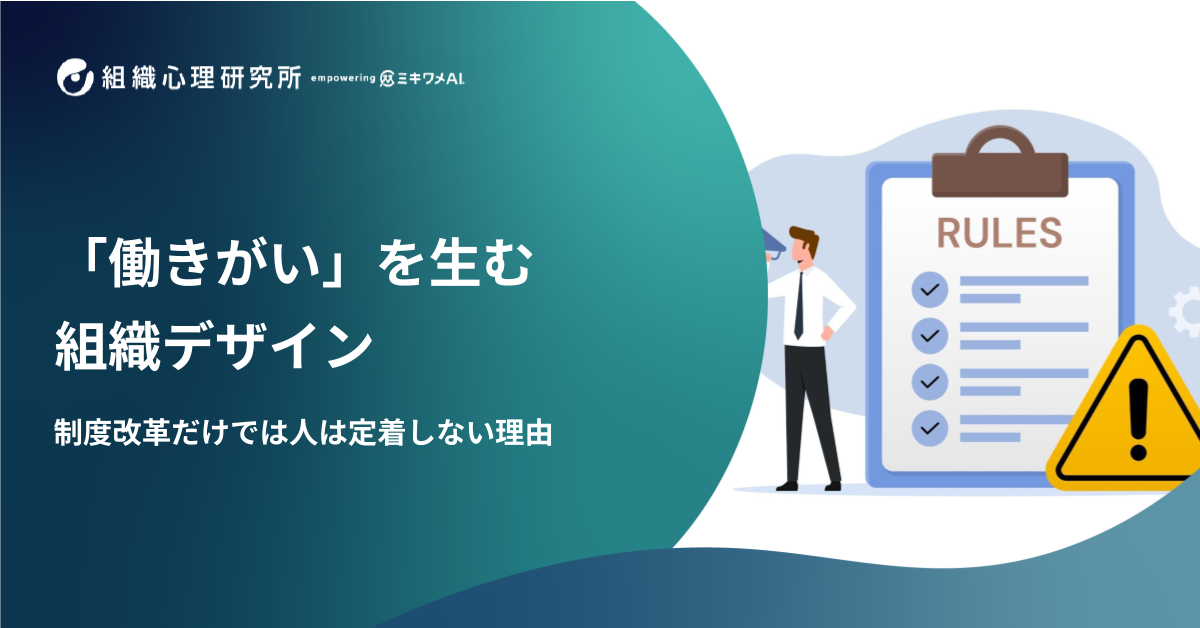 組織心理研究所 empowering ミキワメAI

「働きがい」を生む
組織デザイン

制度改革だけでは人は定着しない理由

RULES